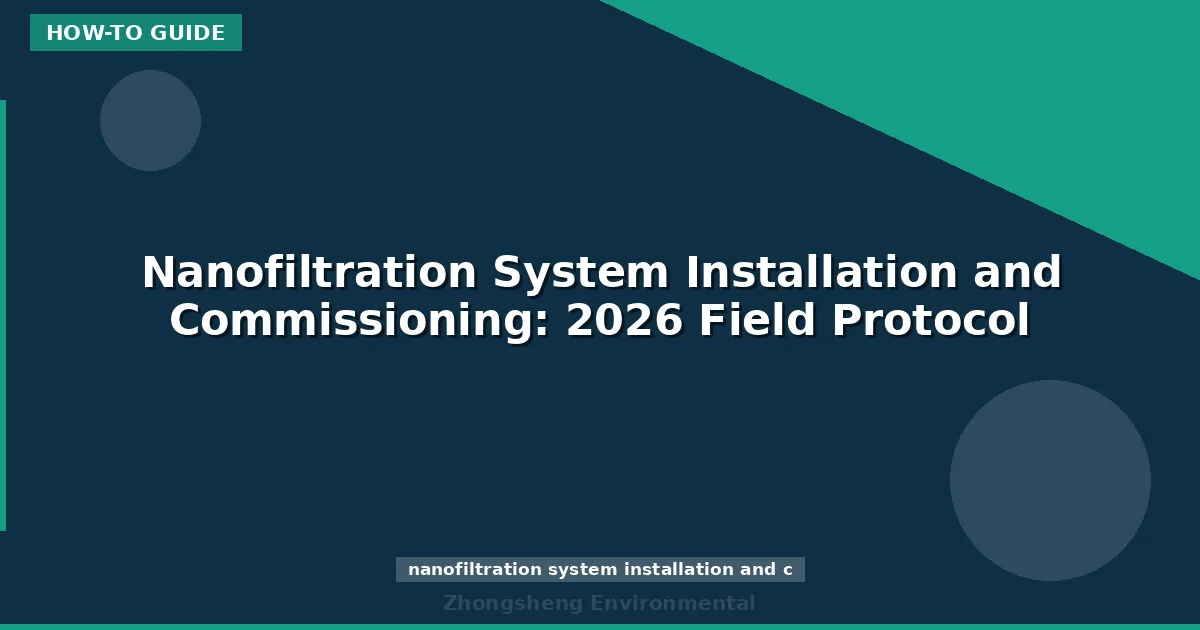 HOW-TO GUIDE

Nanofiltration System Installation and Commissioning: 2026 Field Protocol

nanofiltration system installation and c

Zhongsheng Environmental